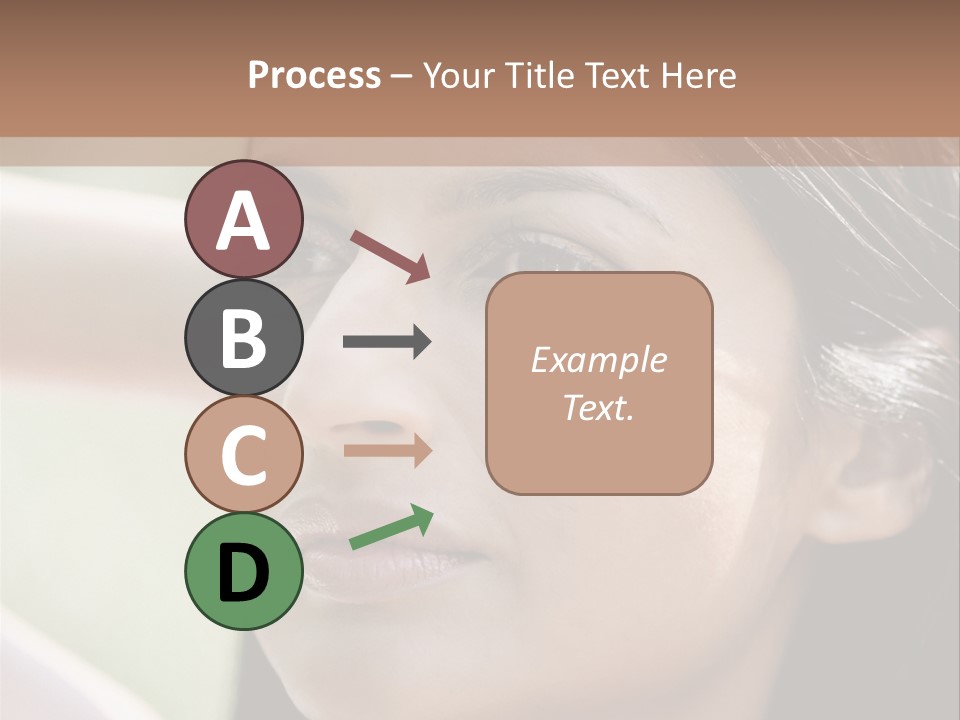 Process – Your Title Text Here

A

B

C

D

Example Text.